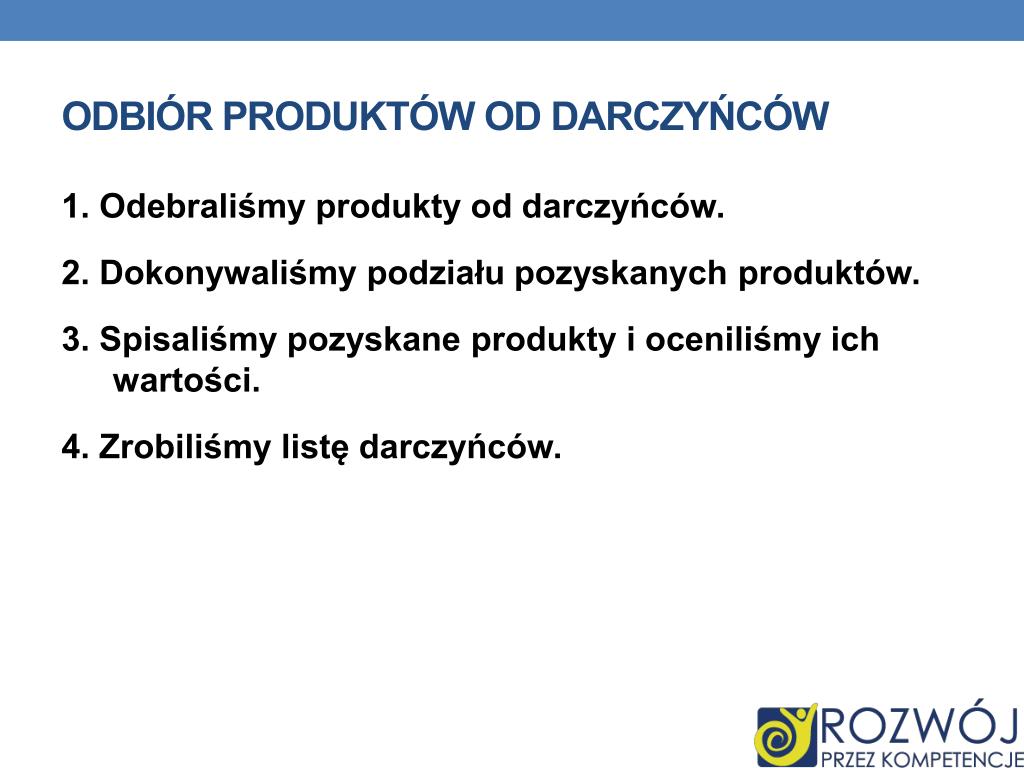 ODBIÓR PRODUKTÓW OD DARCZYŃCÓW

1. Odebraliśmy produkty od darczyńców.

2. Dokonywaliśmy podziału pozyskanych produktów.

3. Spisaliśmy pozyskane produkty i oceniliśmy ich wartości.

4. Zrobiliśmy listę darczyńców.

ROZWÓJ
PRZEZ KOMPETENCJE